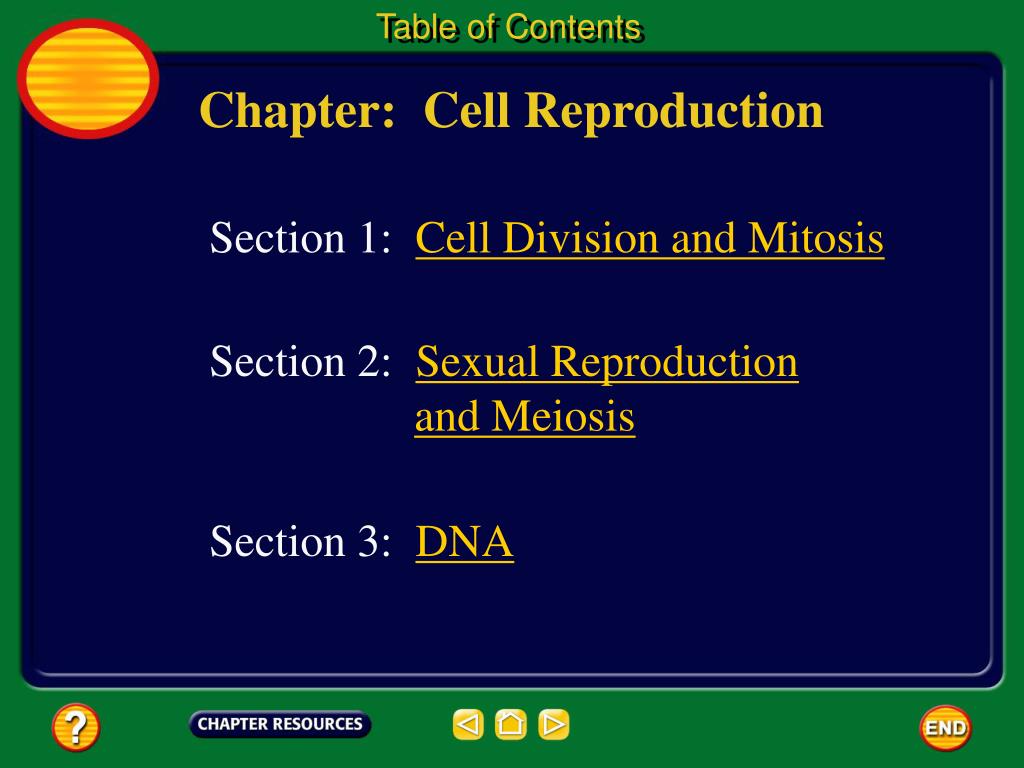 Table of Contents

Chapter: Cell Reproduction

Section 1: Cell Division and Mitosis

Section 2: Sexual Reproduction and Meiosis

Section 3: DNA

?

CHAPTER RESOURCES

END